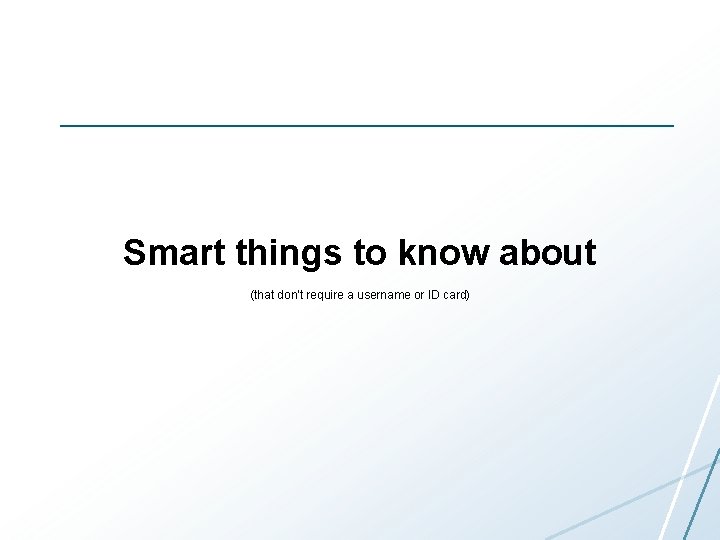 Smart things to know about

(that don't require a username or ID card)